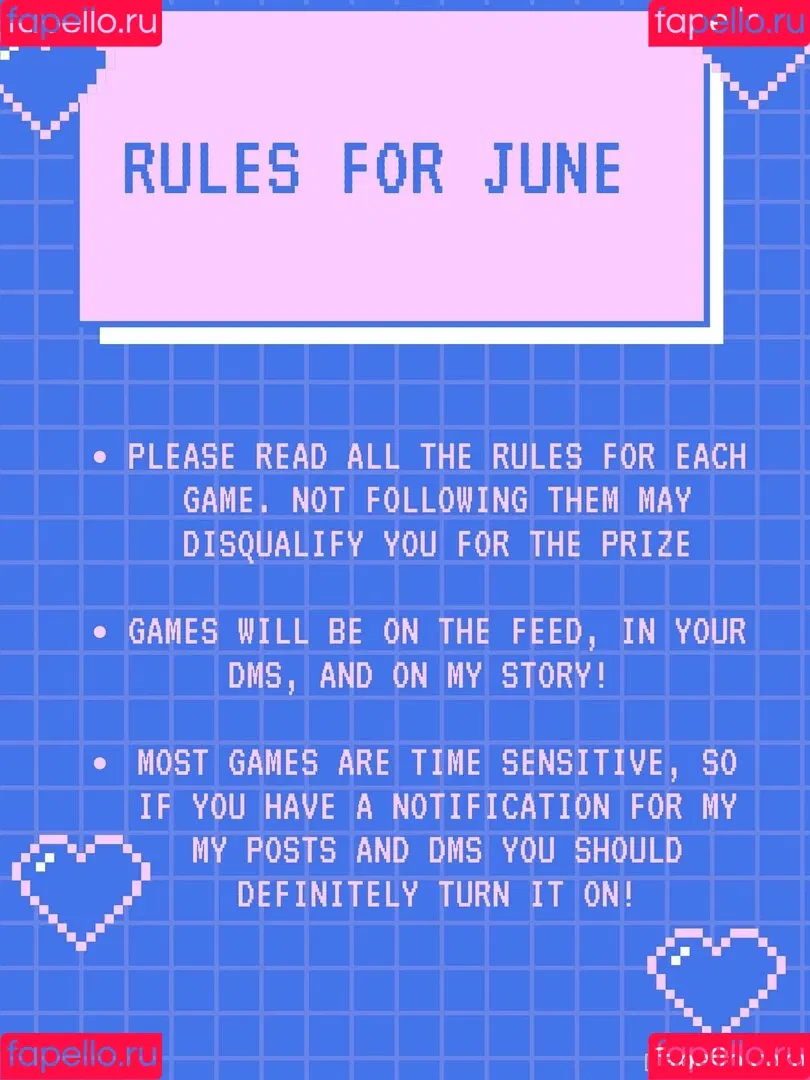 fapello.ru fapello.ru

RULES FOR JUNE

• PLEASE READ ALL THE RULES FOR EACH GAME. NOT FOLLOWING THEM MAY DISQUALIFY YOU FOR THE PRIZE

• GAMES WILL BE ON THE FEED, IN YOUR DMS, AND ON MY STORY!

• MOST GAMES ARE TIME SENSITIVE, SO IF YOU HAVE A NOTIFICATION FOR MY MY POSTS AND DMS YOU SHOULD DEFINITELY TURN IT ON!

fapello.ru fapello.ru